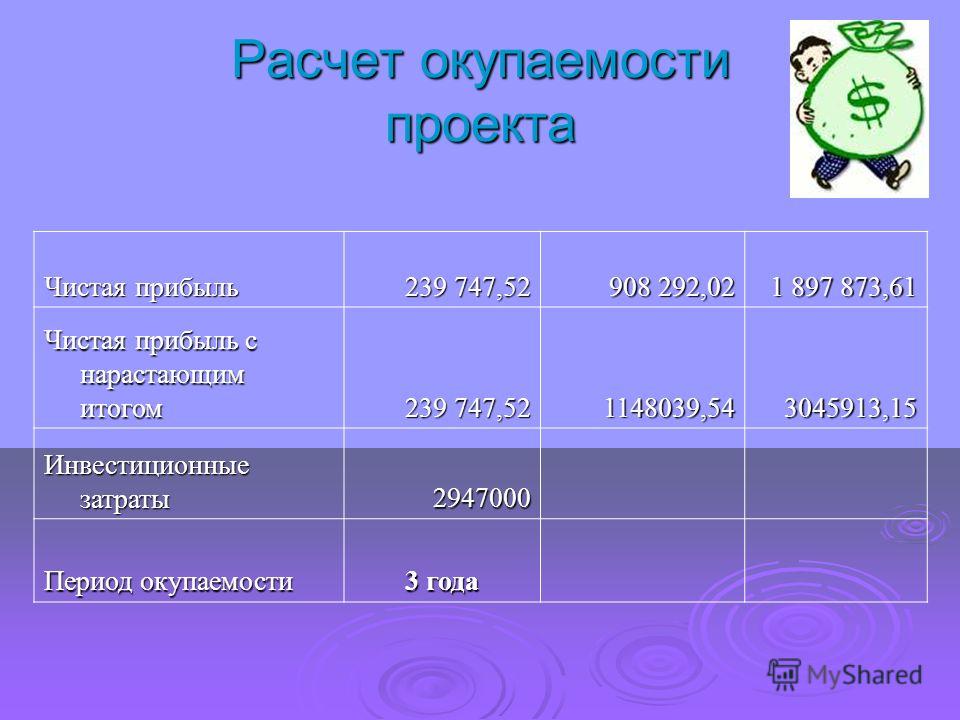 Расчет окупаемости проекта

$

| Чистая прибыль | 239 747,52 | 908 292,02 | 1 897 873,61 |
|---|---|---|---|
| Чистая прибыль с нарастающим итогом | 239 747,52 | 1148039,54 | 3045913,15 |
| Инвестиционные затраты | 2947000 | | |
| Период окупаемости | 3 года | | |

MyShared